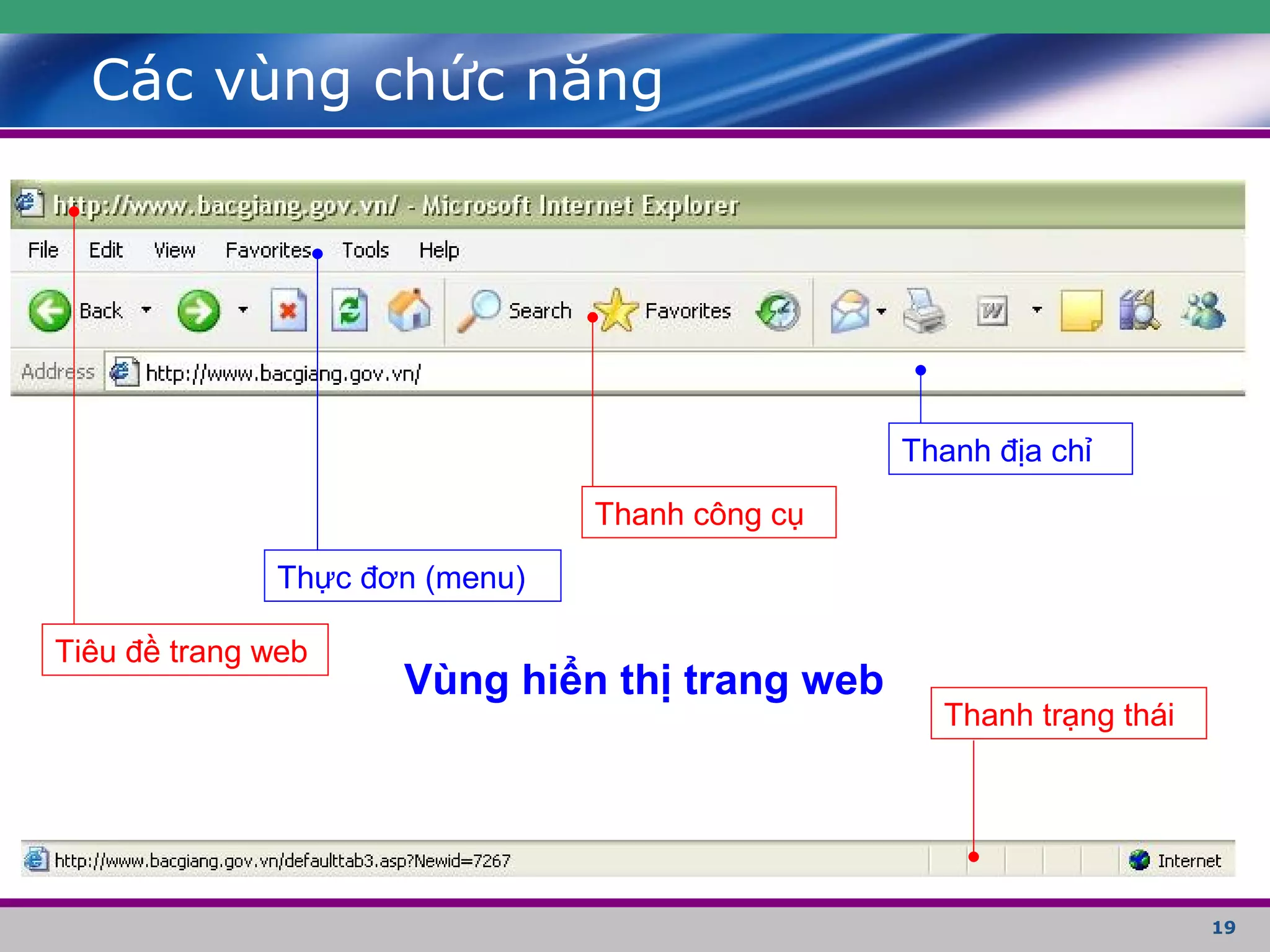 Các vùng chức năng

http://www.bacgiang.gov.vn/ - Microsoft Internet Explorer

File Edit View Favorites Tools Help

Back Search Favorites

Address http://www.bacgiang.gov.vn/

Thanh địa chỉ

Thanh công cụ

Thực đơn (menu)

Tiêu đề trang web

Vùng hiển thị trang web

Thanh trạng thái

http://www.bacgiang.gov.vn/defaulttab3.asp?Newid=7267 Internet

19